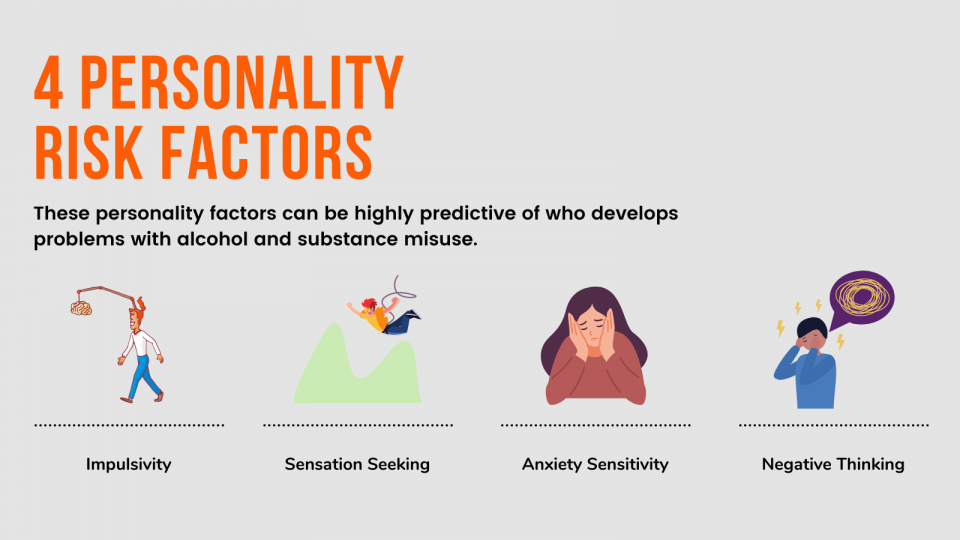 4 PERSONALITY RISK FACTORS

These personality factors can be highly predictive of who develops problems with alcohol and substance misuse.

Impulsivity

Sensation Seeking

Anxiety Sensitivity

Negative Thinking